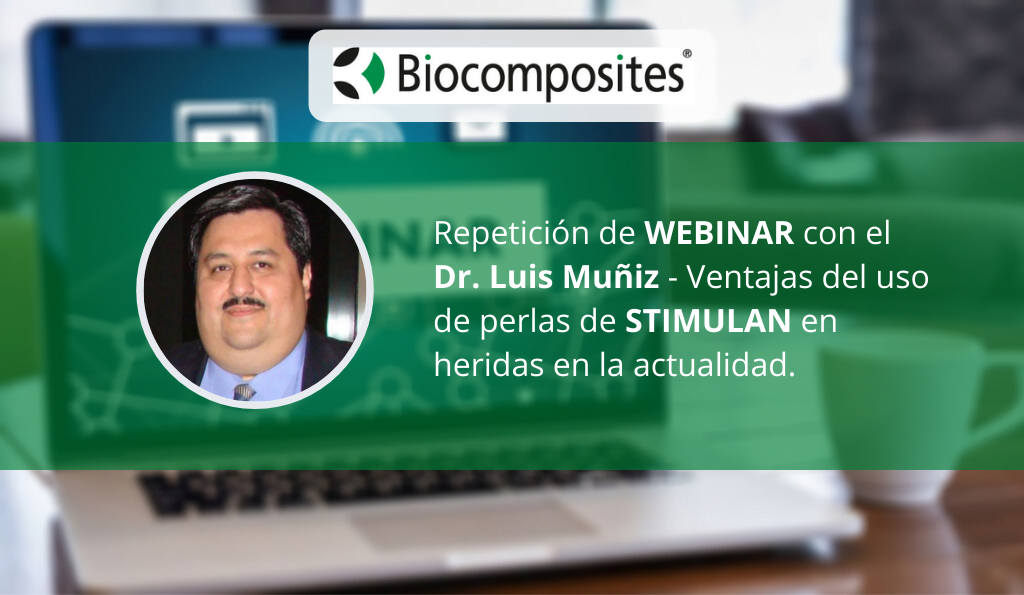 Biocomposites®

Repetición de WEBINAR con el Dr. Luis Muñiz - Ventajas del uso de perlas de STIMULAN en heridas en la actualidad.